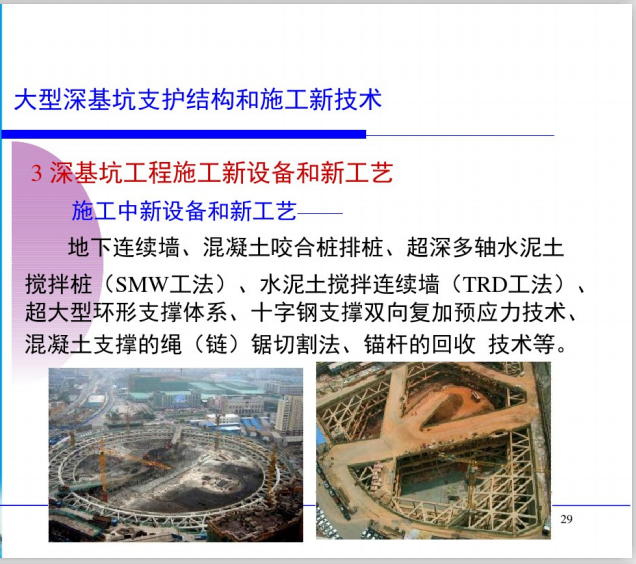 大型深基坑支护结构和施工新技术

3 深基坑工程施工新设备和新工艺

施工中新设备和新工艺——

地下连续墙、混凝土咬合桩排桩、超深多轴水泥土搅拌桩（SMW工法）、水泥土搅拌连续墙（TRD工法）、超大型环形支撑体系、十字钢支撑双向复加预应力技术、混凝土支撑的绳（链）锯切割法、锚杆的回收 技术等。

29